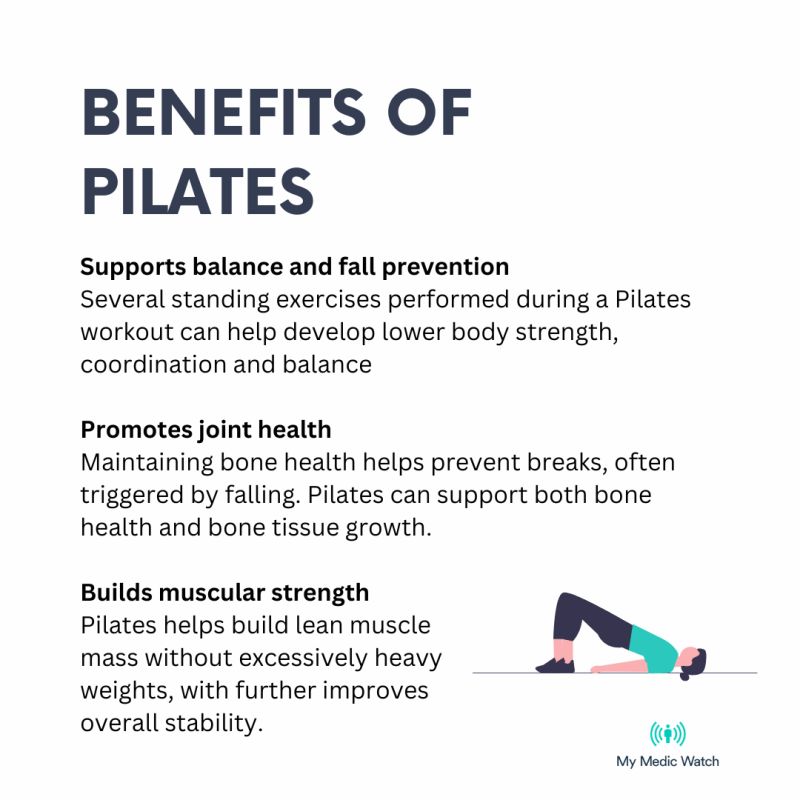 BENEFITS OF PILATES

Supports balance and fall prevention
Several standing exercises performed during a Pilates workout can help develop lower body strength, coordination and balance

Promotes joint health
Maintaining bone health helps prevent breaks, often triggered by falling. Pilates can support both bone health and bone tissue growth.

Builds muscular strength
Pilates helps build lean muscle mass without excessively heavy weights, with further improves overall stability.

My Medic Watch